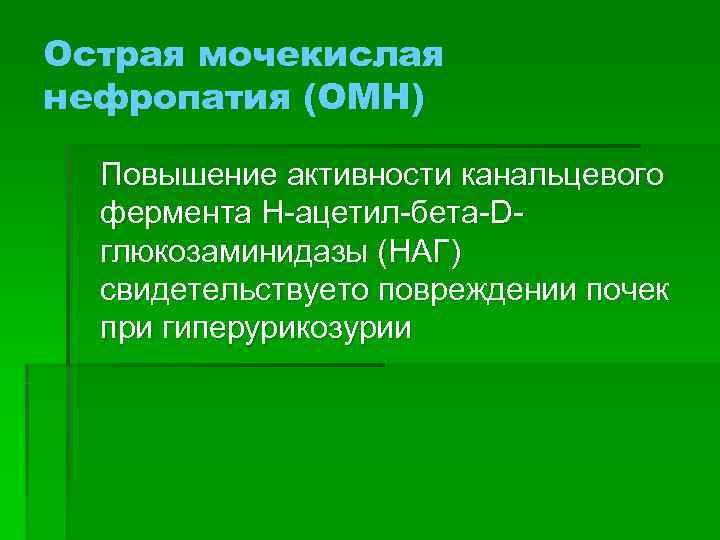 Острая мочекислая нефропатия (ОМН)

Повышение активности канальцевого фермента Н-ацетил-бета-D-глюкозаминидазы (НАГ) свидетельствуето повреждении почек при гиперурикозурии